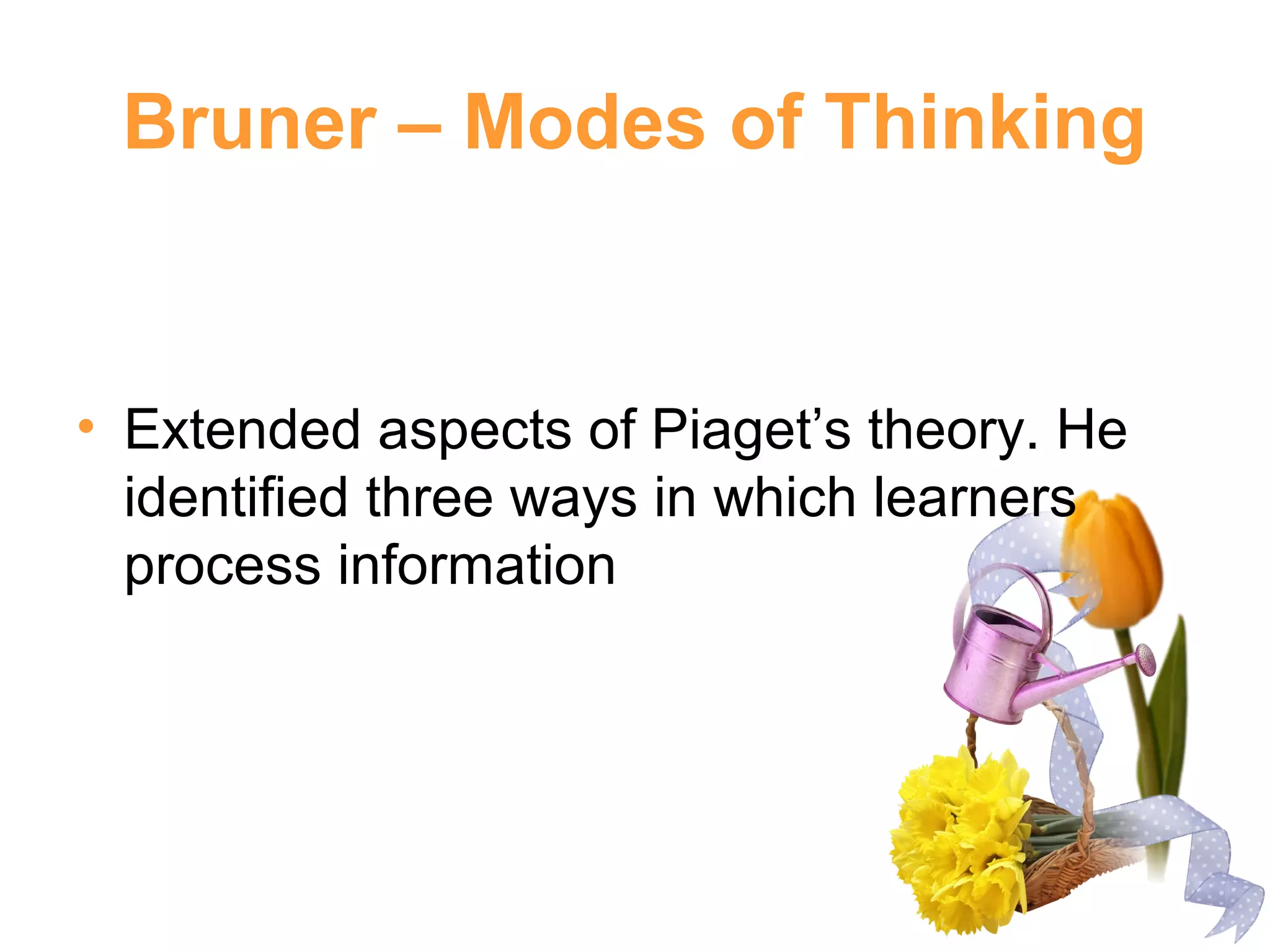 Bruner – Modes of Thinking

• Extended aspects of Piaget’s theory. He identified three ways in which learners process information